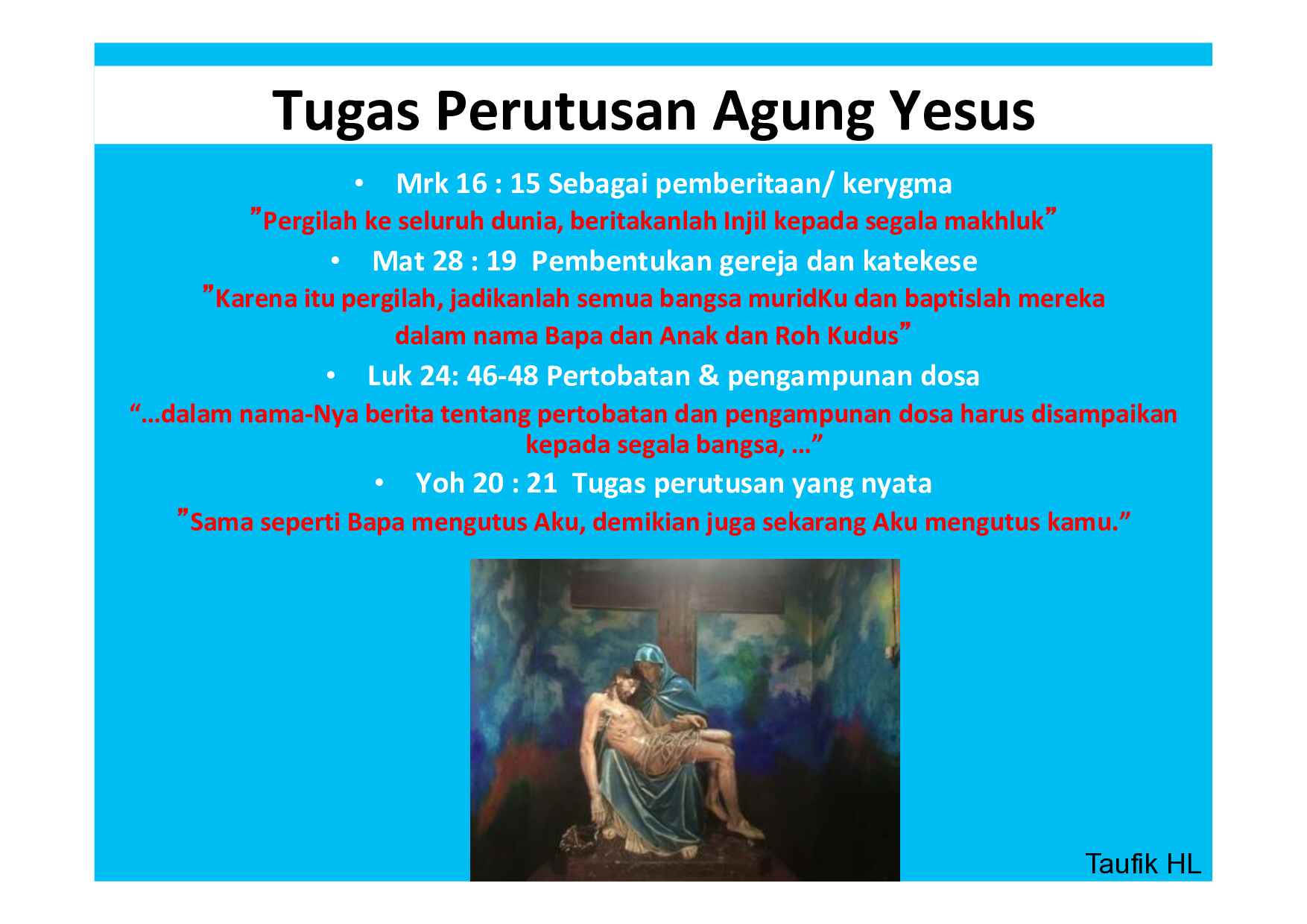 Tugas Perutusan Agung Yesus

• Mrk 16 : 15 Sebagai pemberitaan/ kerygma

”Pergilah ke seluruh dunia, beritakanlah Injil kepada segala makhluk”

• Mat 28 : 19 Pembentukan gereja dan katekese

”Karena itu pergilah, jadikanlah semua bangsa muridKu dan baptislah mereka dalam nama Bapa dan Anak dan Roh Kudus”

• Luk 24: 46-48 Pertobatan & pengampunan dosa

“…dalam nama-Nya berita tentang pertobatan dan pengampunan dosa harus disampaikan kepada segala bangsa, …”

• Yoh 20 : 21 Tugas perutusan yang nyata

”Sama seperti Bapa mengutus Aku, demikian juga sekarang Aku mengutus kamu.”

Taufik HL